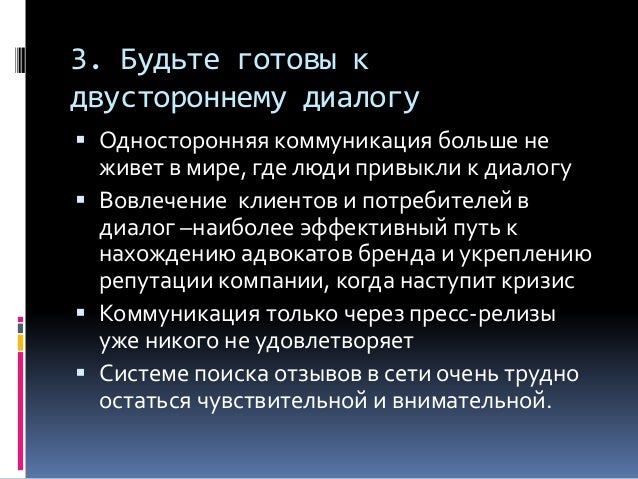 3. Будьте готовы к двустороннему диалогу

▪ Односторонняя коммуникация больше не живет в мире, где люди привыкли к диалогу
▪ Вовлечение  клиентов и потребителей в диалог –наиболее эффективный путь к нахождению адвокатов бренда и укреплению репутации компании, когда наступит кризис
▪ Коммуникация только через пресс-релизы уже никого не удовлетворяет
▪ Системе поиска отзывов в сети очень трудно остаться чувствительной и внимательной.